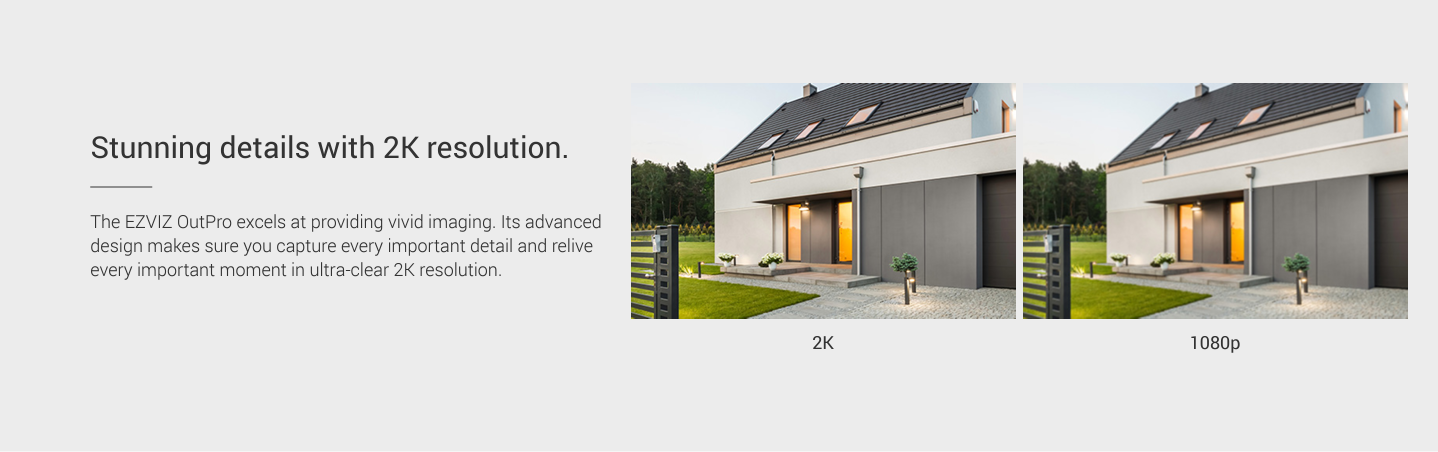 Stunning details with 2K resolution.

The EZVIZ OutPro excels at providing vivid imaging. Its advanced design makes sure you capture every important detail and relive every important moment in ultra-clear 2K resolution.

2K

1080p